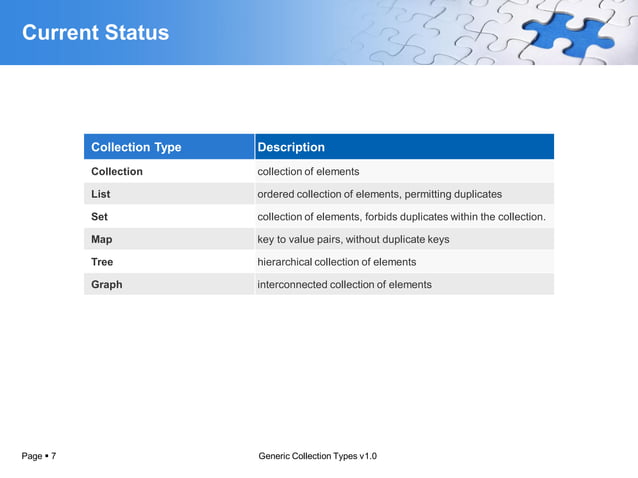 Current Status

| Collection Type | Description |
|---|---|
| Collection | collection of elements |
| List | ordered collection of elements, permitting duplicates |
| Set | collection of elements, forbids duplicates within the collection. |
| Map | key to value pairs, without duplicate keys |
| Tree | hierarchical collection of elements |
| Graph | interconnected collection of elements |

Page ▪ 7

Generic Collection Types v1.0